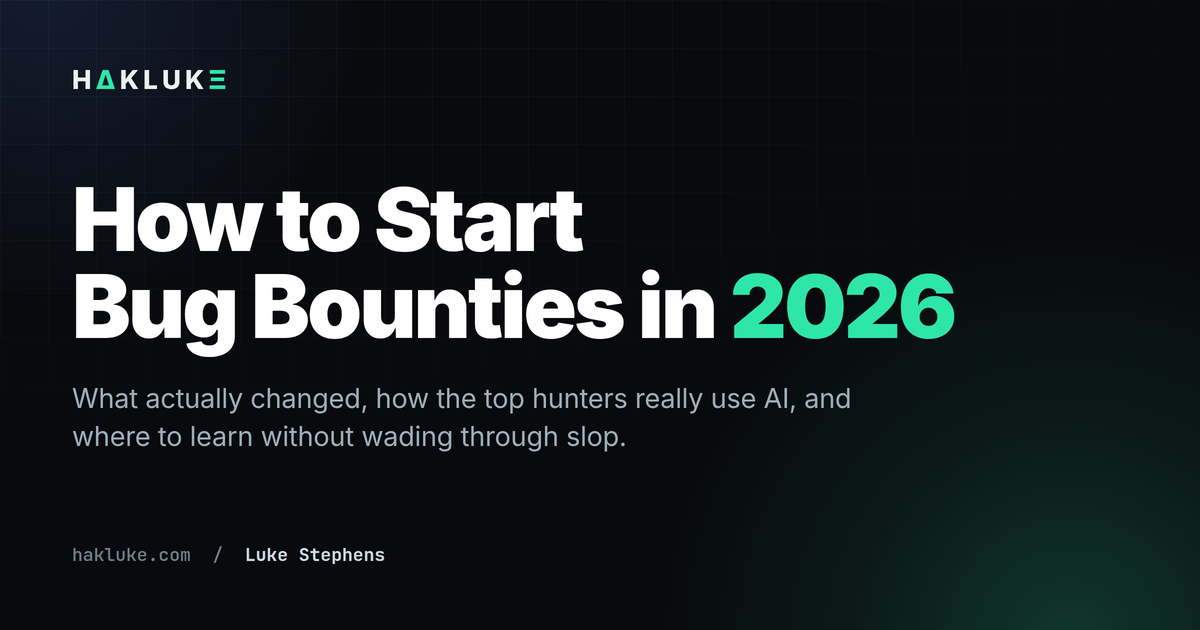 HAKLUKE

How to Start Bug Bounties in 2026

What actually changed, how the top hunters really use AI, and where to learn without wading through slop.

hakluke.com / Luke Stephens